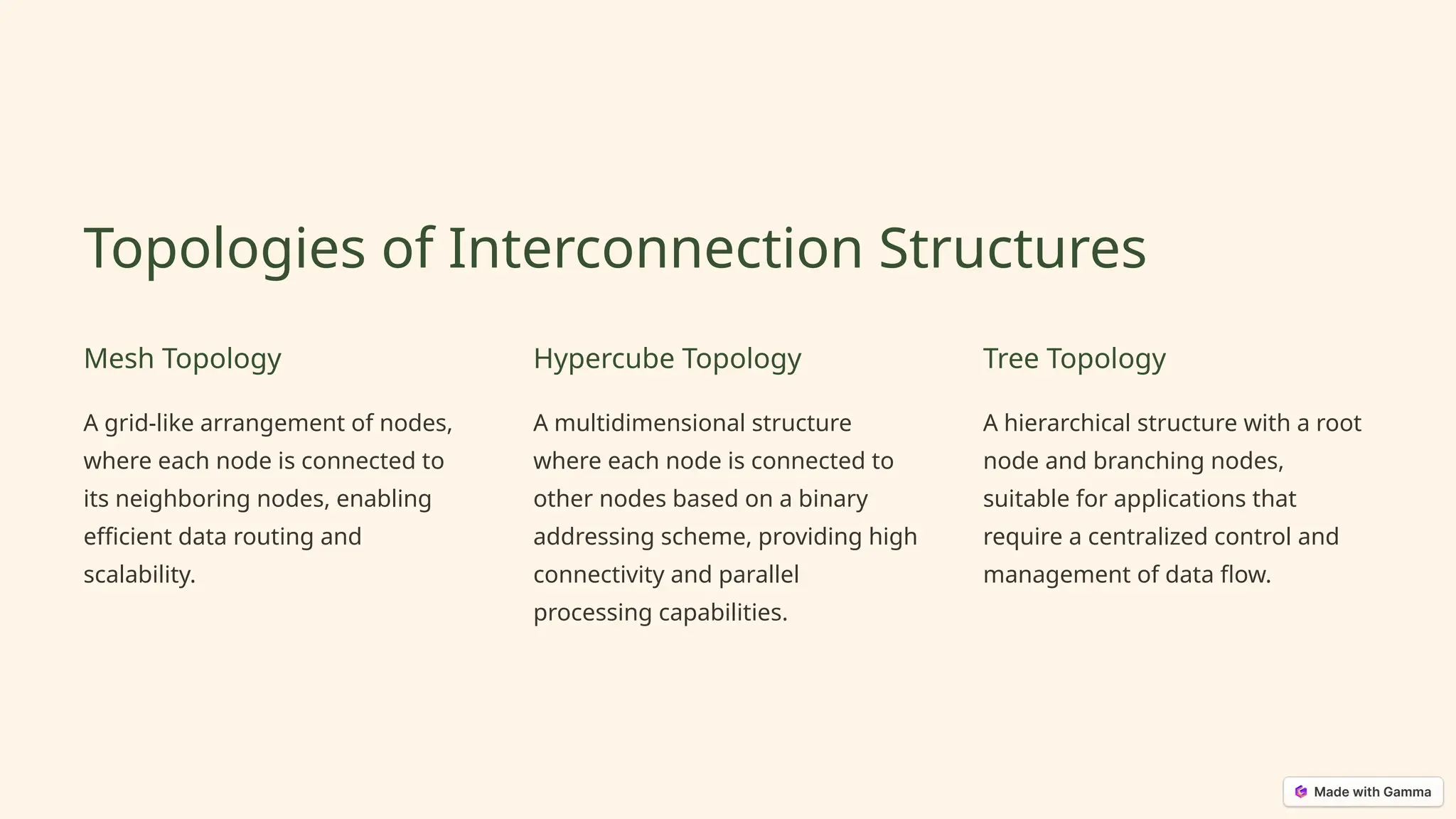 Topologies of Interconnection Structures

Mesh Topology

A grid-like arrangement of nodes, where each node is connected to its neighboring nodes, enabling efficient data routing and scalability.

Hypercube Topology

A multidimensional structure where each node is connected to other nodes based on a binary addressing scheme, providing high connectivity and parallel processing capabilities.

Tree Topology

A hierarchical structure with a root node and branching nodes, suitable for applications that require a centralized control and management of data flow.

Made with Gamma